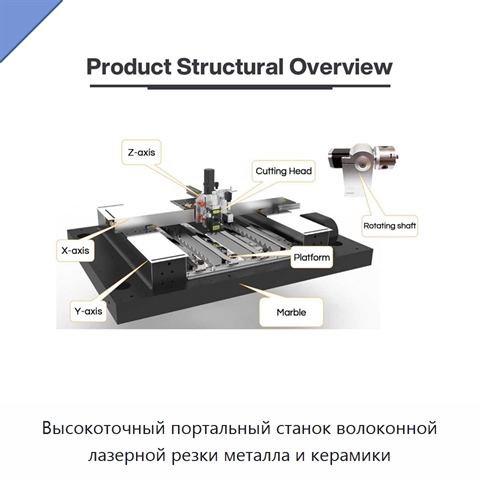 Product Structural Overview

Z-axis

Cutting Head

Rotating shaft

X-axis

Platform

Y-axis

Marble

Высокоточный портальный станок волоконной лазерной резки металла и керамики